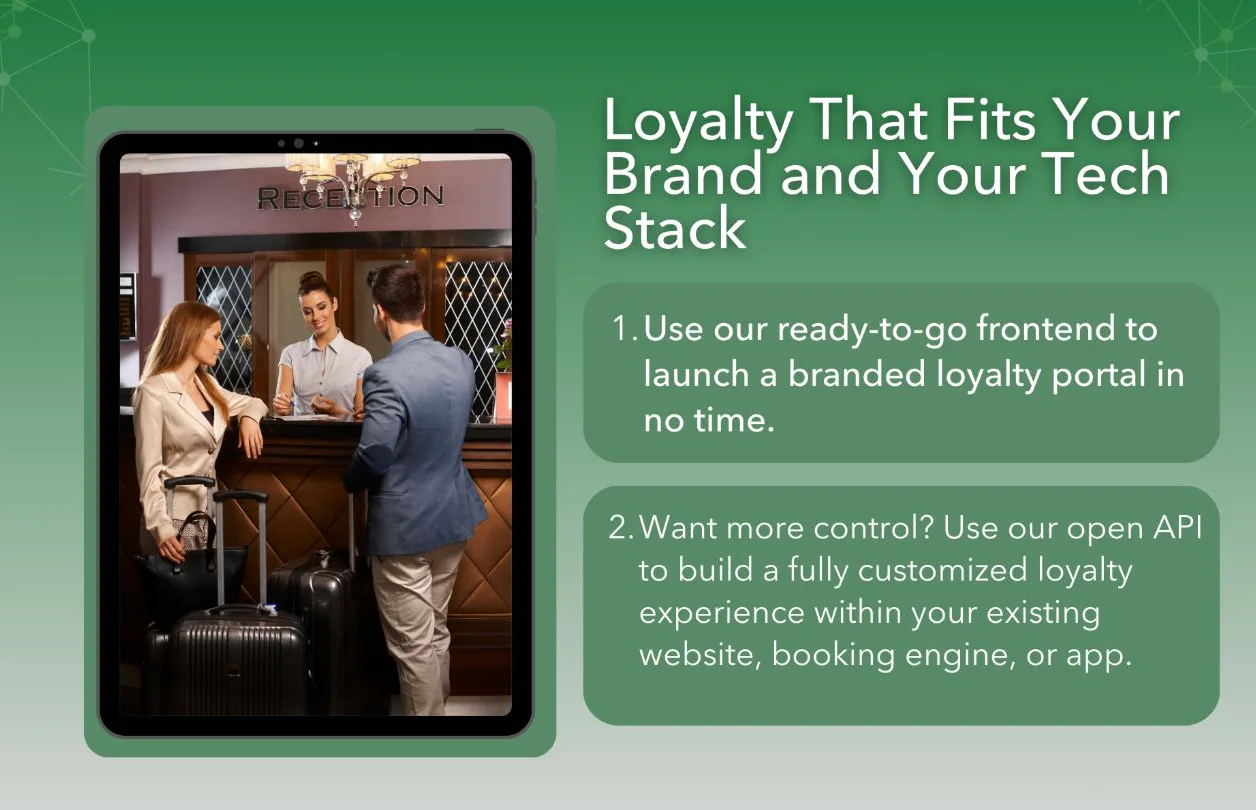 RECEPTION

Loyalty That Fits Your Brand and Your Tech Stack

1. Use our ready-to-go frontend to launch a branded loyalty portal in no time.

2. Want more control? Use our open API to build a fully customized loyalty experience within your existing website, booking engine, or app.